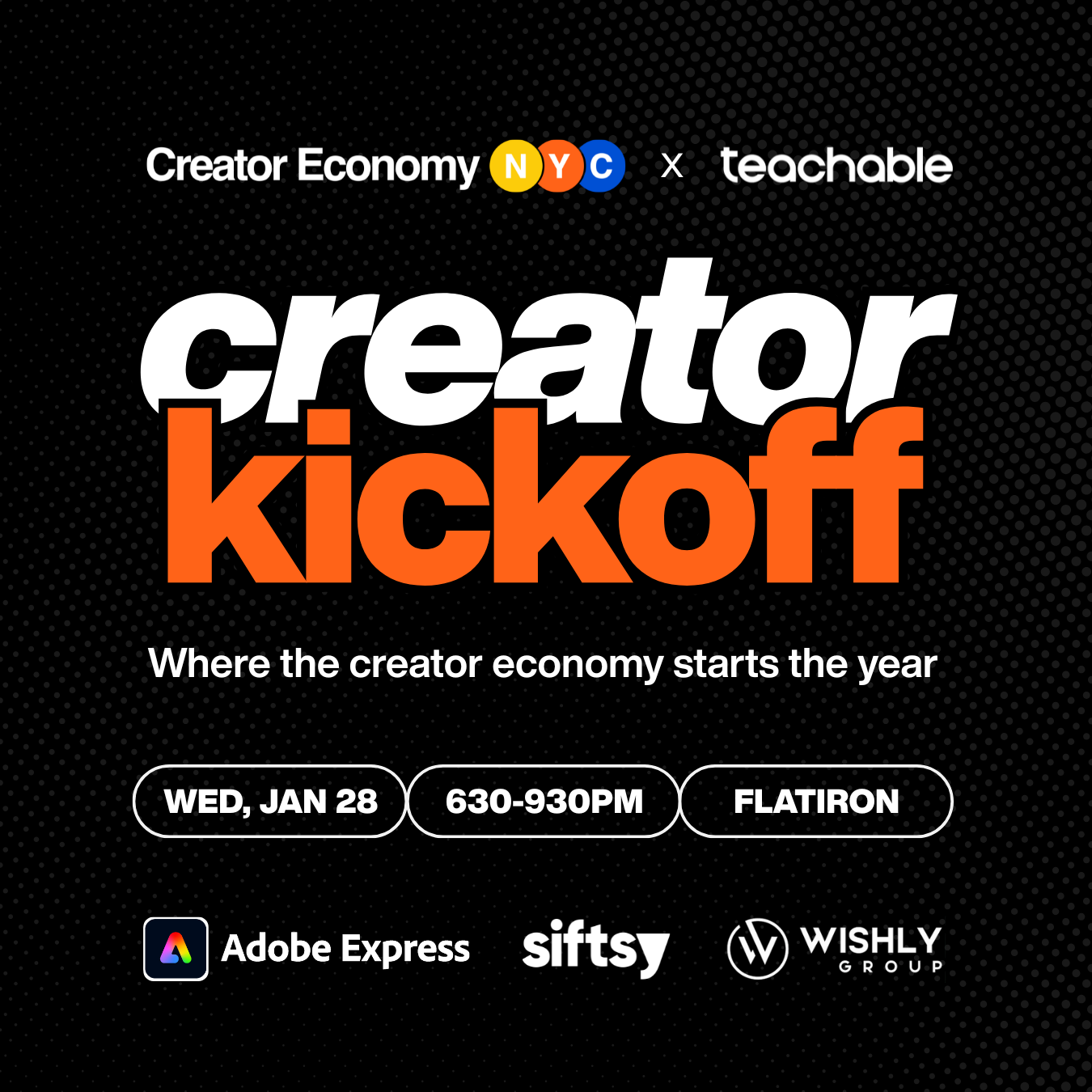 Creator Economy NYC x teachable

creator kickoff

Where the creator economy starts the year

WED, JAN 28
630-930PM
FLATIRON

Adobe Express
siftsy
WISHLY GROUP